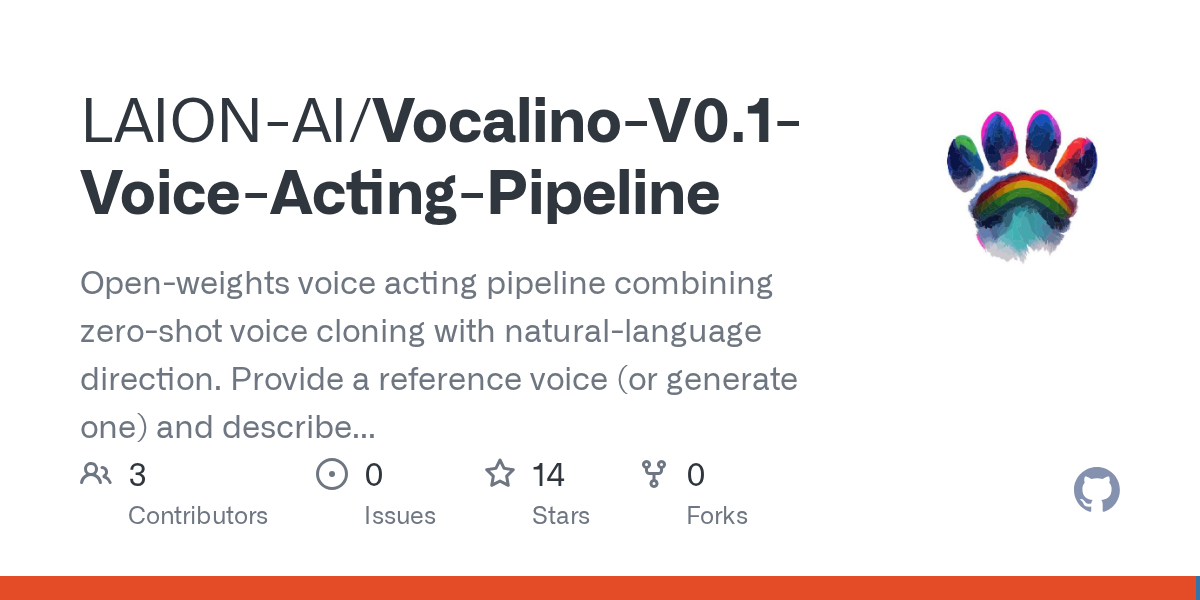 LAION-AI/Vocalino-V0.1-Voice-Acting-Pipeline

Open-weights voice acting pipeline combining zero-shot voice cloning with natural-language direction. Provide a reference voice (or generate one) and describe...

3 Contributors

0 Issues

14 Stars

0 Forks